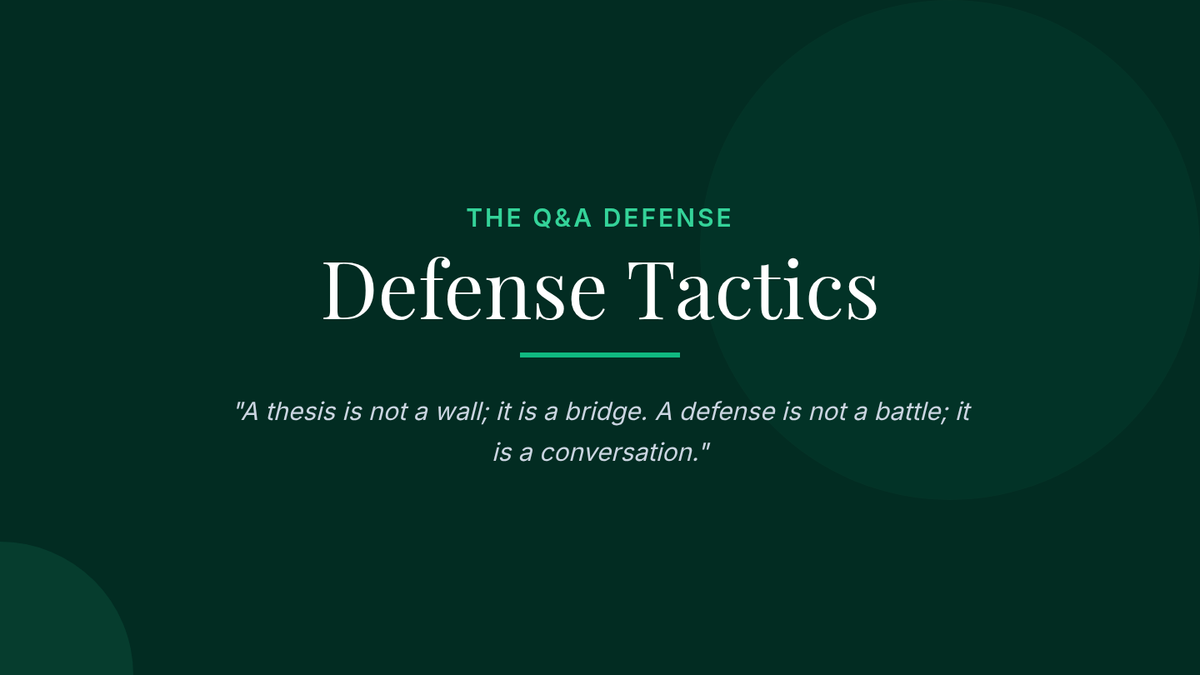 THE Q&A DEFENSE

Defense Tactics

"A thesis is not a wall; it is a bridge. A defense is not a battle; it is a conversation."